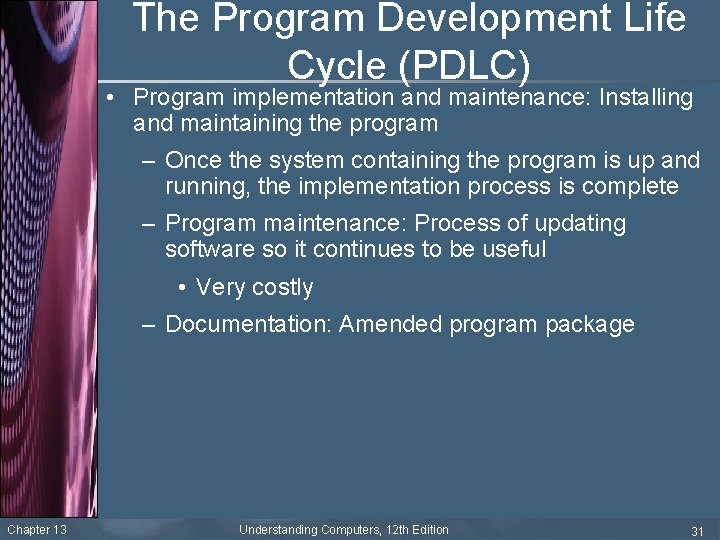 The Program Development Life Cycle (PDLC)

• Program implementation and maintenance: Installing and maintaining the program

– Once the system containing the program is up and running, the implementation process is complete

– Program maintenance: Process of updating software so it continues to be useful

• Very costly

– Documentation: Amended program package

Chapter 13 Understanding Computers, 12th Edition 31